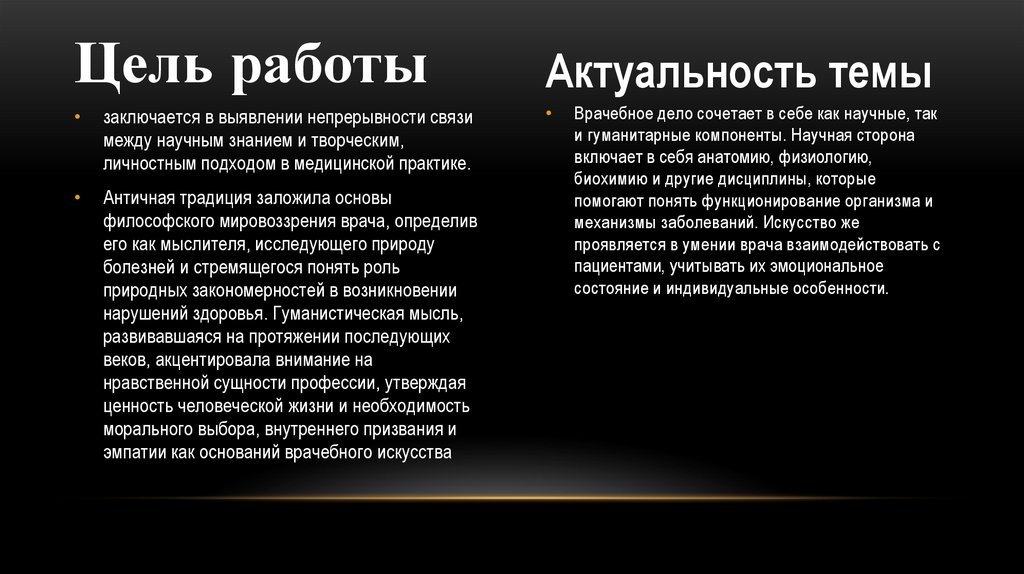 Цель работы

• заключается в выявлении непрерывности связи между научным знанием и творческим, личностным подходом в медицинской практике.

• Античная традиция заложила основы философского мировоззрения врача, определив его как мыслителя, исследующего природу болезней и стремящегося понять роль природных закономерностей в возникновении нарушений здоровья. Гуманистическая мысль, развивавшаяся на протяжении последующих веков, акцентировала внимание на нравственной сущности профессии, утверждая ценность человеческой жизни и необходимость морального выбора, внутреннего призвания и эмпатии как оснований врачебного искусства

Актуальность темы

• Врачебное дело сочетает в себе как научные, так и гуманитарные компоненты. Научная сторона включает в себя анатомию, физиологию, биохимию и другие дисциплины, которые помогают понять функционирование организма и механизмы заболеваний. Искусство же проявляется в умении врача взаимодействовать с пациентами, учитывать их эмоциональное состояние и индивидуальные особенности.